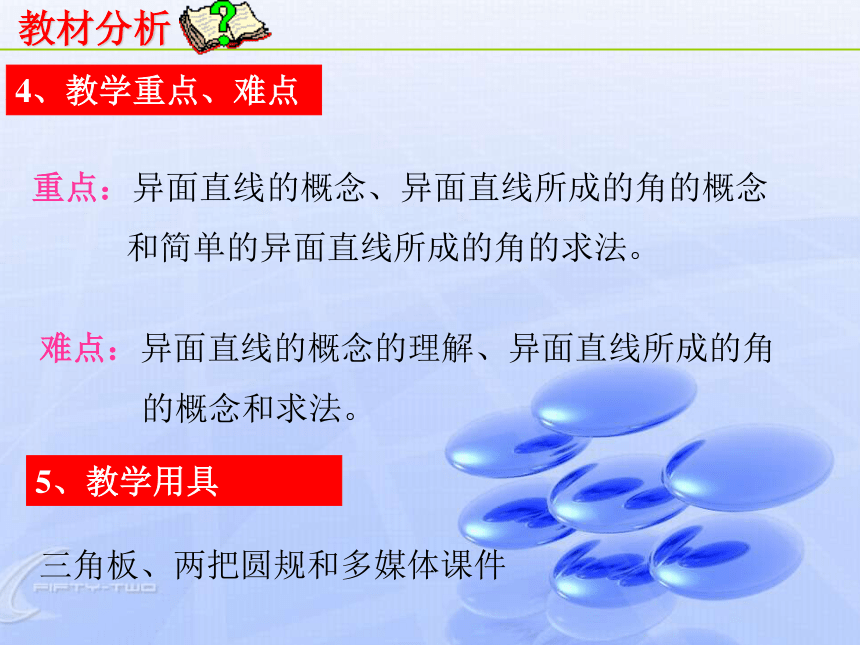 教材分析

4、教学重点、难点

重点：异面直线的概念、异面直线所成的角的概念和简单的异面直线所成的角的求法。

难点：异面直线的概念的理解、异面直线所成的角的概念和求法。

5、教学用具

三角板、两把圆规和多媒体课件

FIFTY-TWO